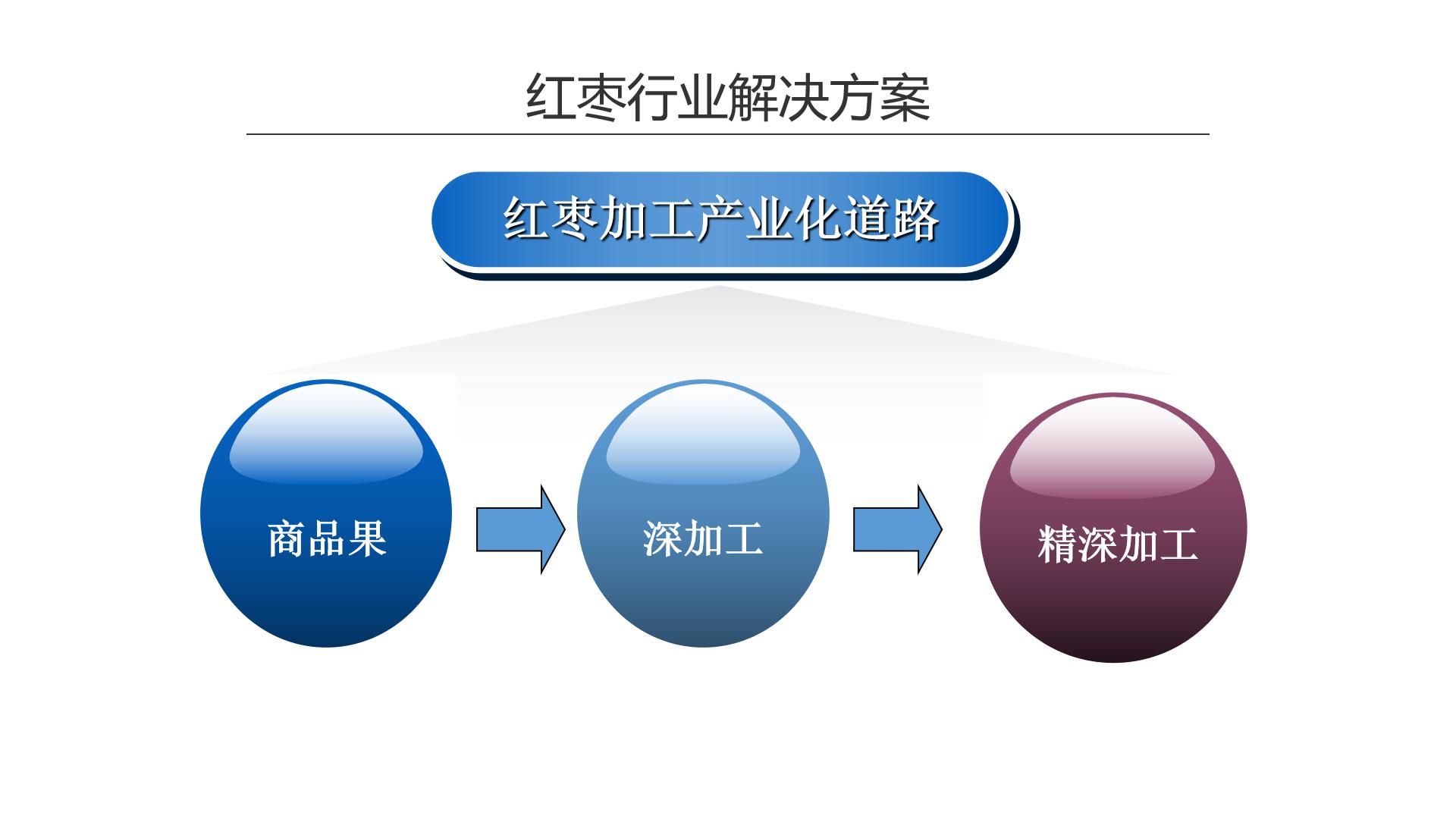 红枣行业解决方案

红枣加工产业化道路

商品果

深加工

精深加工